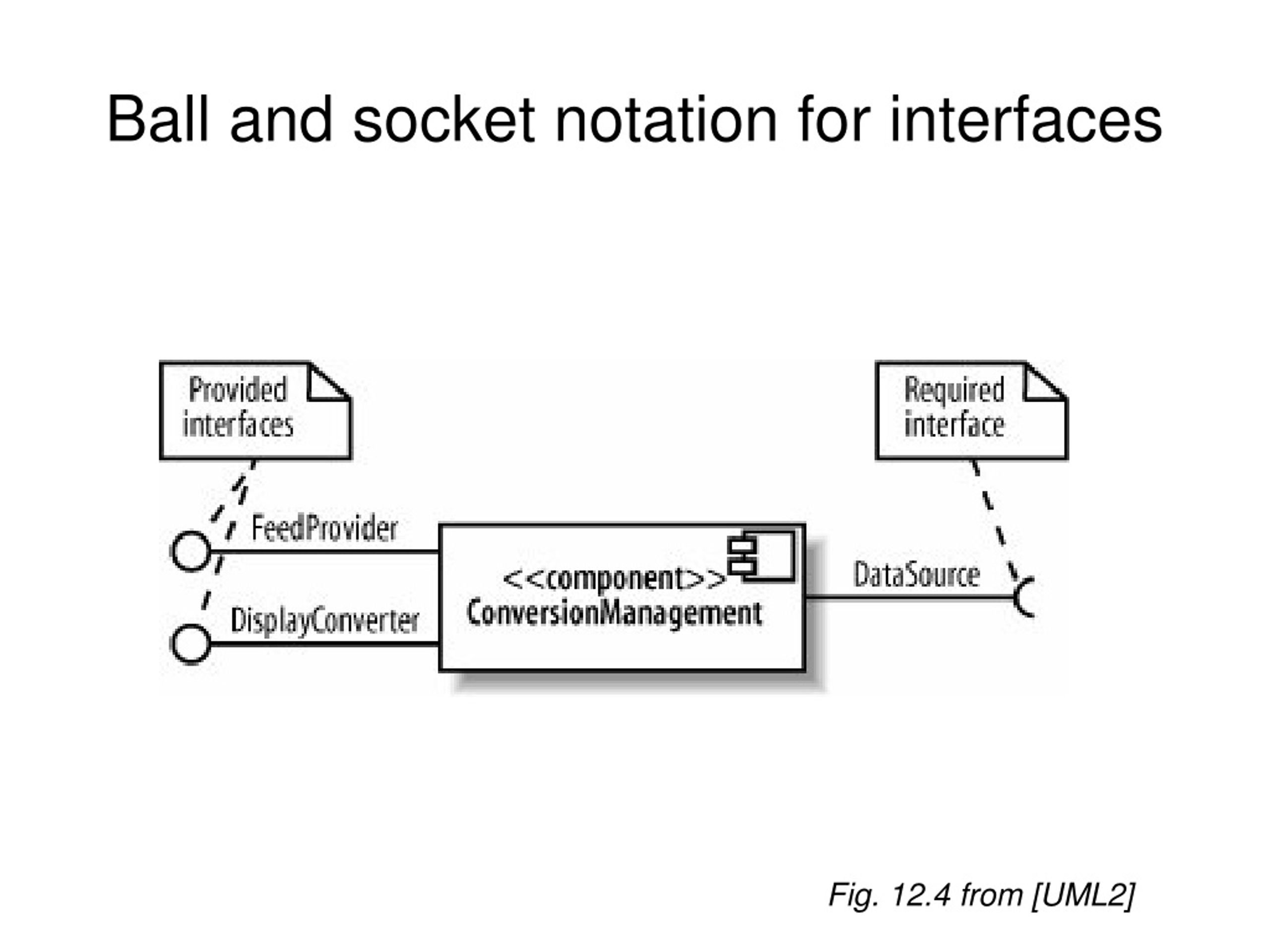 Ball and socket notation for interfaces

Provided interfaces

Required interface

FeedProvider

DisplayConverter

<<component>>
ConversionManagement

DataSource

Fig. 12.4 from [UML2]